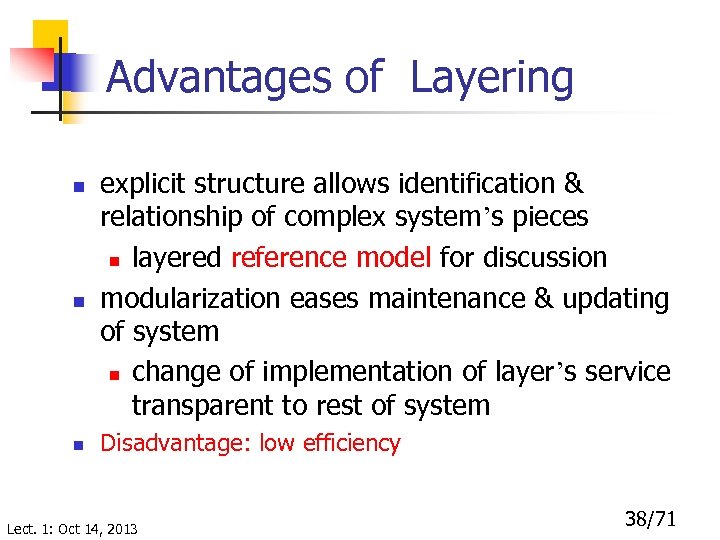 Advantages of Layering

- explicit structure allows identification & relationship of complex system's pieces
  - layered reference model for discussion
- modularization eases maintenance & updating of system
  - change of implementation of layer's service transparent to rest of system
- Disadvantage: low efficiency

Lect. 1: Oct 14, 2013

38/71